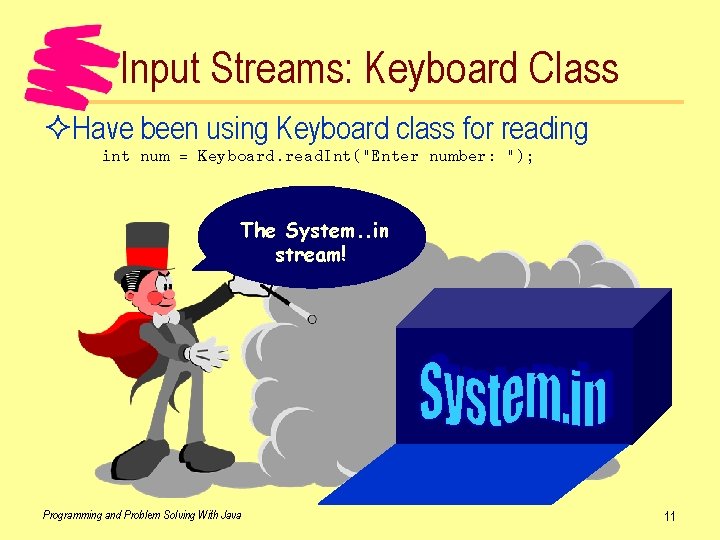 Input Streams: Keyboard Class

✧Have been using Keyboard class for reading

int num = Keyboard.readInt("Enter number: ");

The System..in stream!

System.in

Programming and Problem Solving With Java

11